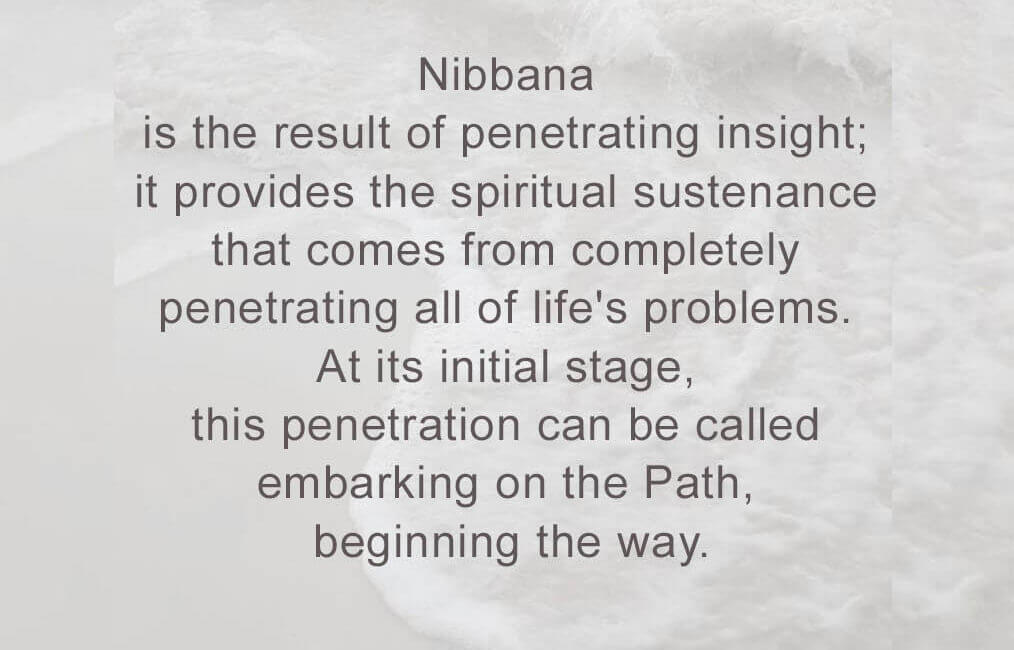 Nibbana
is the result of penetrating insight; it provides the spiritual sustenance that comes from completely penetrating all of life's problems. At its initial stage, this penetration can be called embarking on the Path, beginning the way.